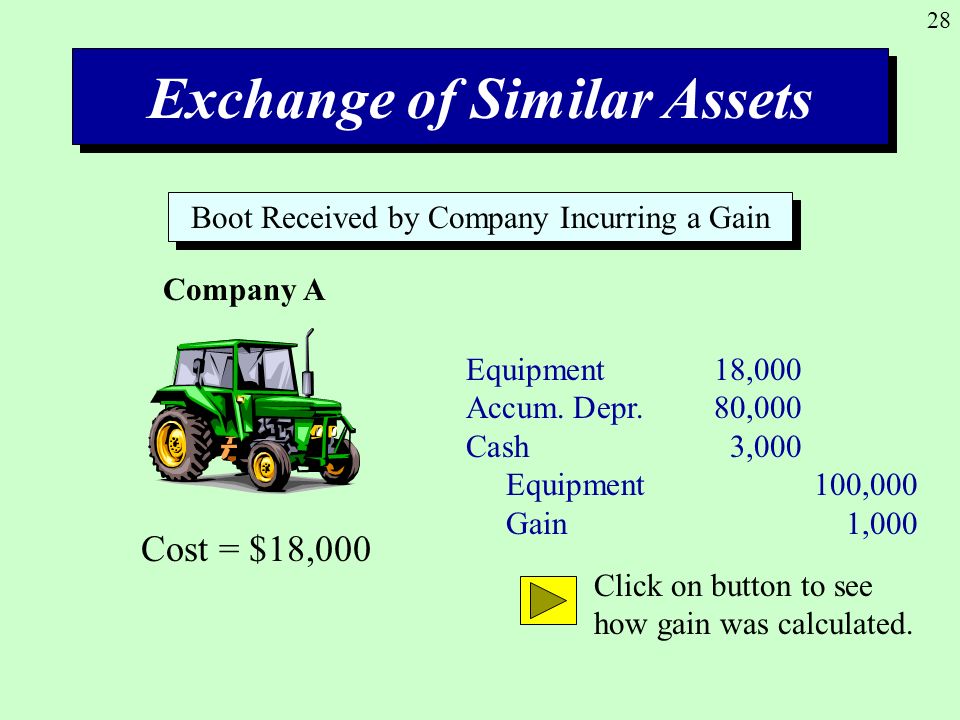 28

Exchange of Similar Assets

Boot Received by Company Incurring a Gain

Company A

Cost = $18,000

| | | |
|---|---|---|
| Equipment | 18,000 | |
| Accum. Depr. | 80,000 | |
| Cash | 3,000 | |
| Equipment | | 100,000 |
| Gain | | 1,000 |

Click on button to see how gain was calculated.